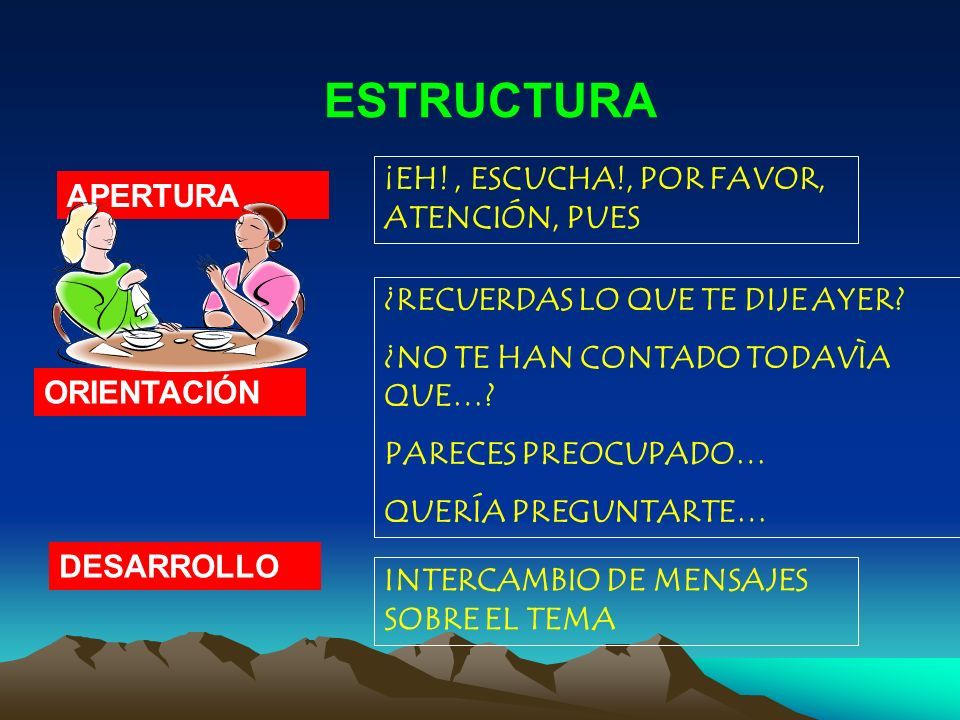 ESTRUCTURA

APERTURA

¡EH! , ESCUCHA!, POR FAVOR, ATENCIÓN, PUES

ORIENTACIÓN

¿RECUERDAS LO QUE TE DIJE AYER?

¿NO TE HAN CONTADO TODAVÌA QUE…?

PARECES PREOCUPADO…

QUERÍA PREGUNTARTE…

DESARROLLO

INTERCAMBIO DE MENSAJES SOBRE EL TEMA